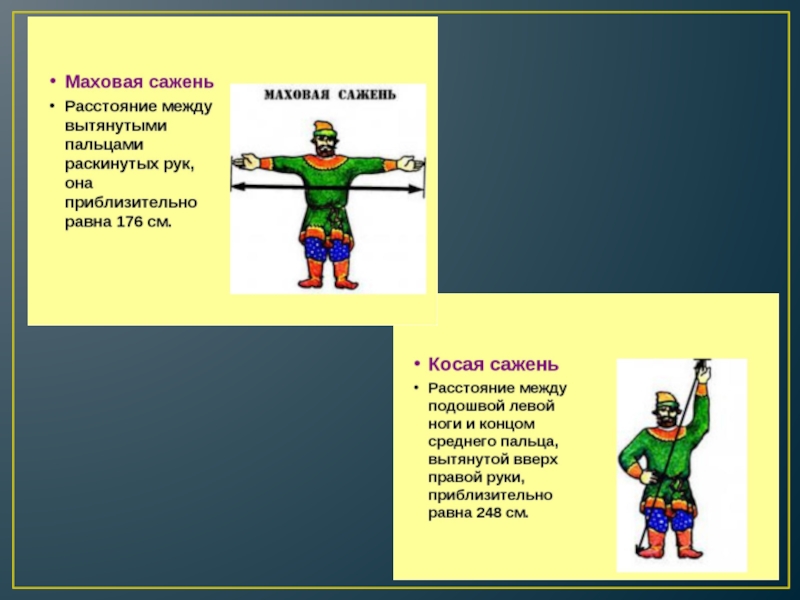 • Маховая сажень

• Расстояние между вытянутыми пальцами раскинутых рук, она приблизительно равна 176 см.

МАХОВАЯ САЖЕНЬ

• Косая сажень

• Расстояние между подошвой левой ноги и концом среднего пальца, вытянутой вверх правой руки, приблизительно равна 248 см.